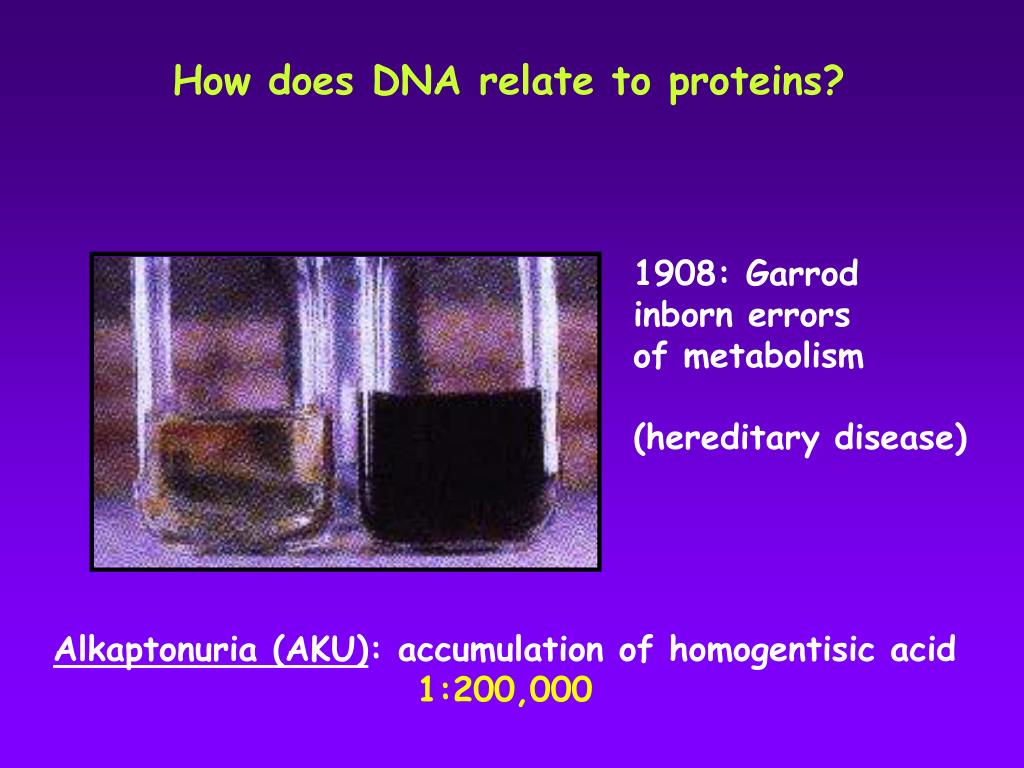 How does DNA relate to proteins?

1908: Garrod
inborn errors
of metabolism

(hereditary disease)

Alkaptonuria (AKU): accumulation of homogentisic acid
1:200,000